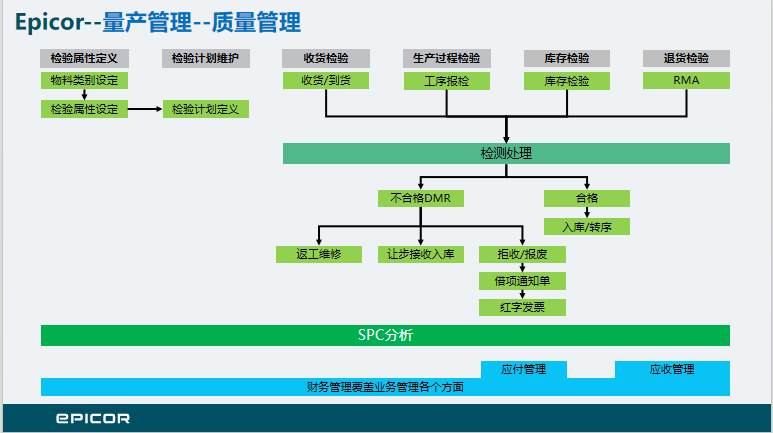 Epicor--量产管理--质量管理

检验属性定义

物料类别设定

检验属性设定

检验计划维护

检验计划定义

收货检验

收货/到货

生产过程检验

工序报检

库存检验

库存检验

退货检验

RMA

检测处理

不合格DMR

合格

入库/转序

返工维修

让步接收入库

拒收/报废

借项通知单

红字发票

SPC分析

应付管理

应收管理

财务管理覆盖业务管理各个方面

EPICOR